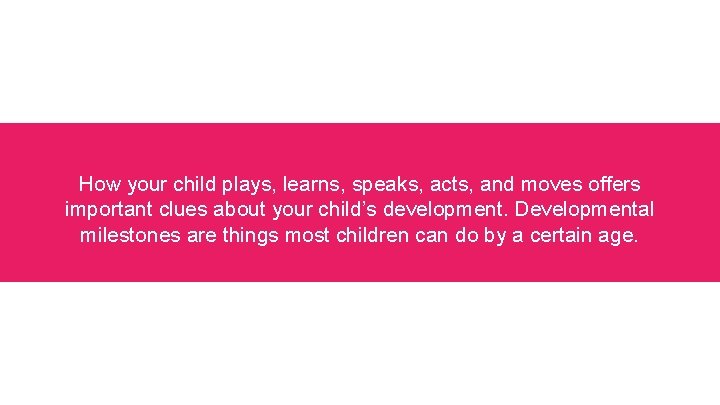 How your child plays, learns, speaks, acts, and moves offers important clues about your child’s development. Developmental milestones are things most children can do by a certain age.